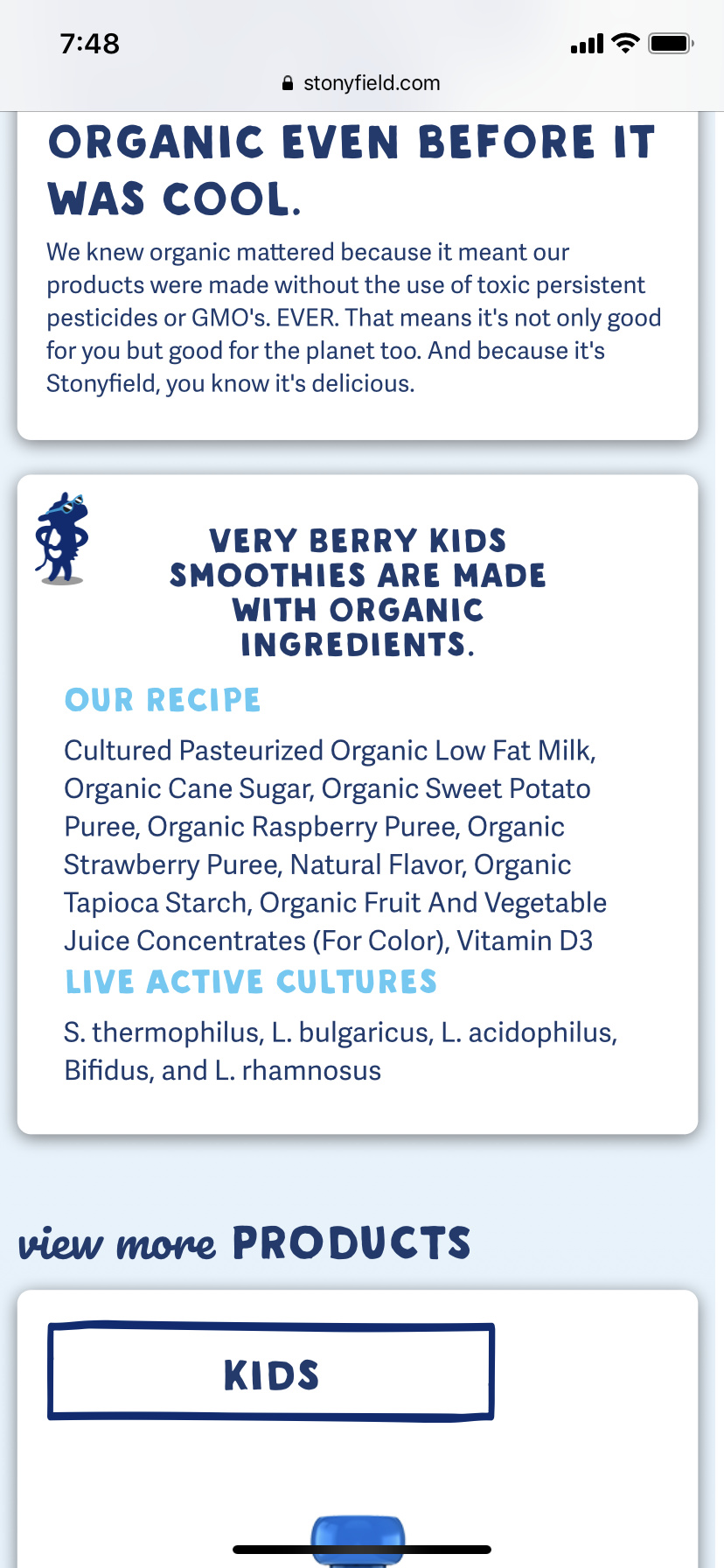 7:48

stonyfield.com

ORGANIC EVEN BEFORE IT WAS COOL.

We knew organic mattered because it meant our products were made without the use of toxic persistent pesticides or GMO's. EVER. That means it's not only good for you but good for the planet too. And because it's Stonyfield, you know it's delicious.

VERY BERRY KIDS SMOOTHIES ARE MADE WITH ORGANIC INGREDIENTS.

OUR RECIPE

Cultured Pasteurized Organic Low Fat Milk, Organic Cane Sugar, Organic Sweet Potato Puree, Organic Raspberry Puree, Organic Strawberry Puree, Natural Flavor, Organic Tapioca Starch, Organic Fruit And Vegetable Juice Concentrates (For Color), Vitamin D3

LIVE ACTIVE CULTURES

S. thermophilus, L. bulgaricus, L. acidophilus, Bifidus, and L. rhamnosus

view more PRODUCTS

KIDS